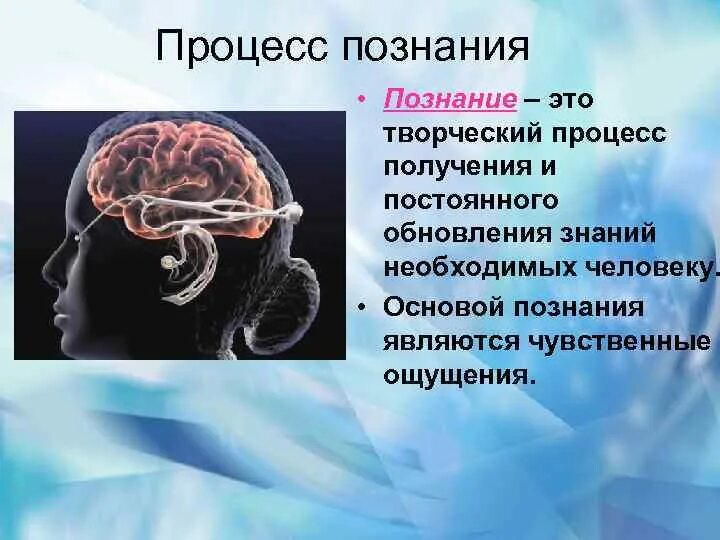 Процесс познания

• Познание – это творческий процесс получения и постоянного обновления знаний необходимых человеку.
• Основой познания являются чувственные ощущения.